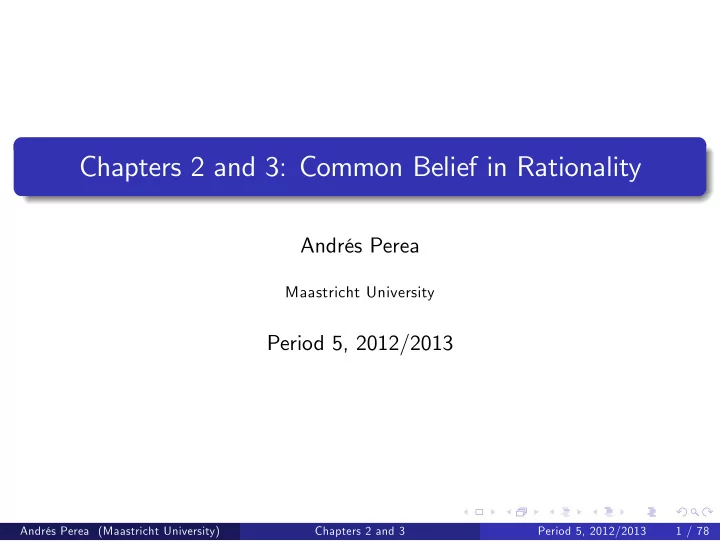 Chapters 2 and 3: Common Belief in Rationality

Andrés Perea

Maastricht University

Period 5, 2012/2013

Andrés Perea (Maastricht University) Chapters 2 and 3 Period 5, 2012/2013 1 / 78